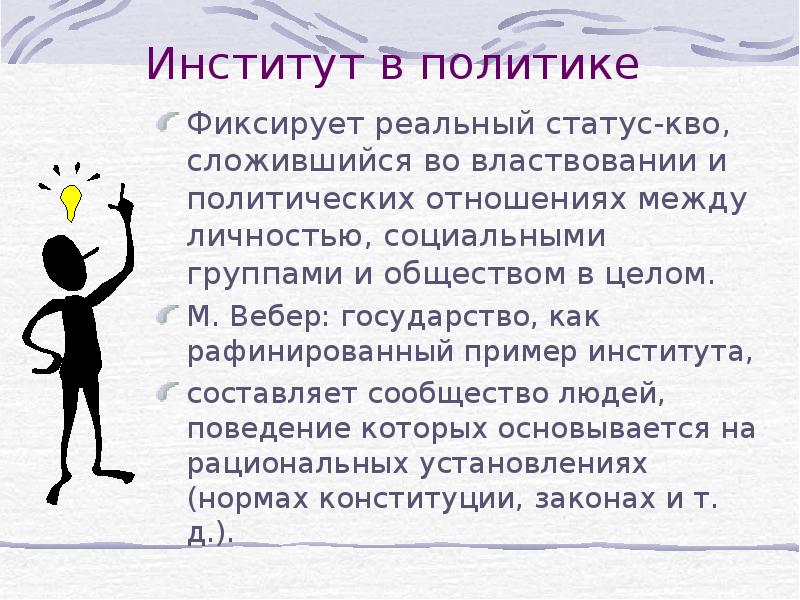 Институт в политике

Фиксирует реальный статус-кво, сложившийся во властвовании и политических отношениях между личностью, социальными группами и обществом в целом.

М. Вебер: государство, как рафинированный пример института,

составляет сообщество людей, поведение которых основывается на рациональных установлениях (нормах конституции, законах и т. д.).